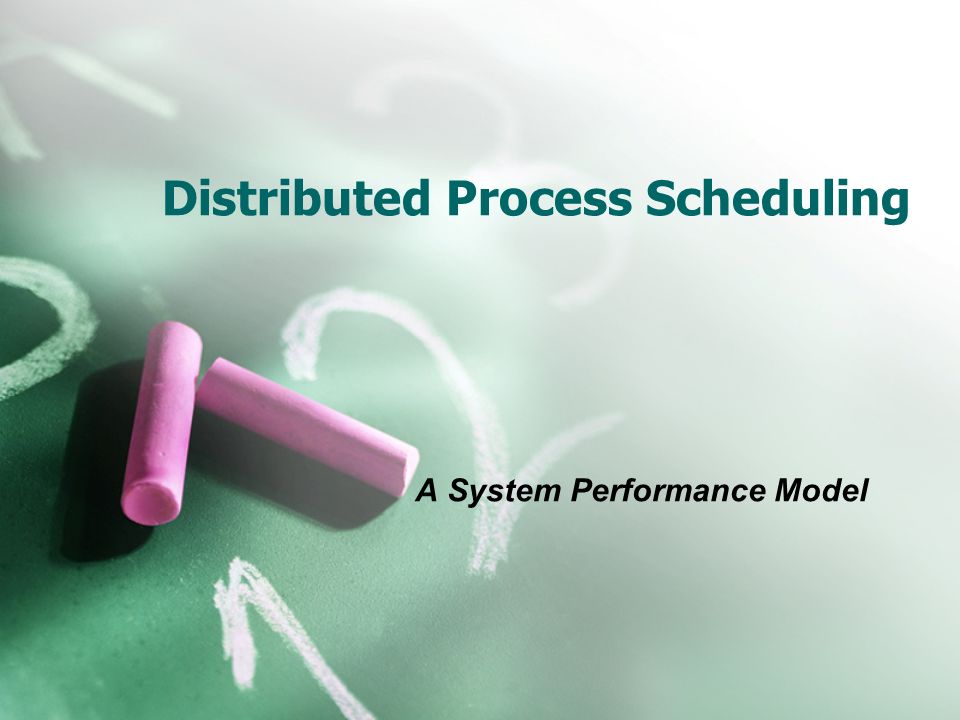 Distributed Process Scheduling

A System Performance Model